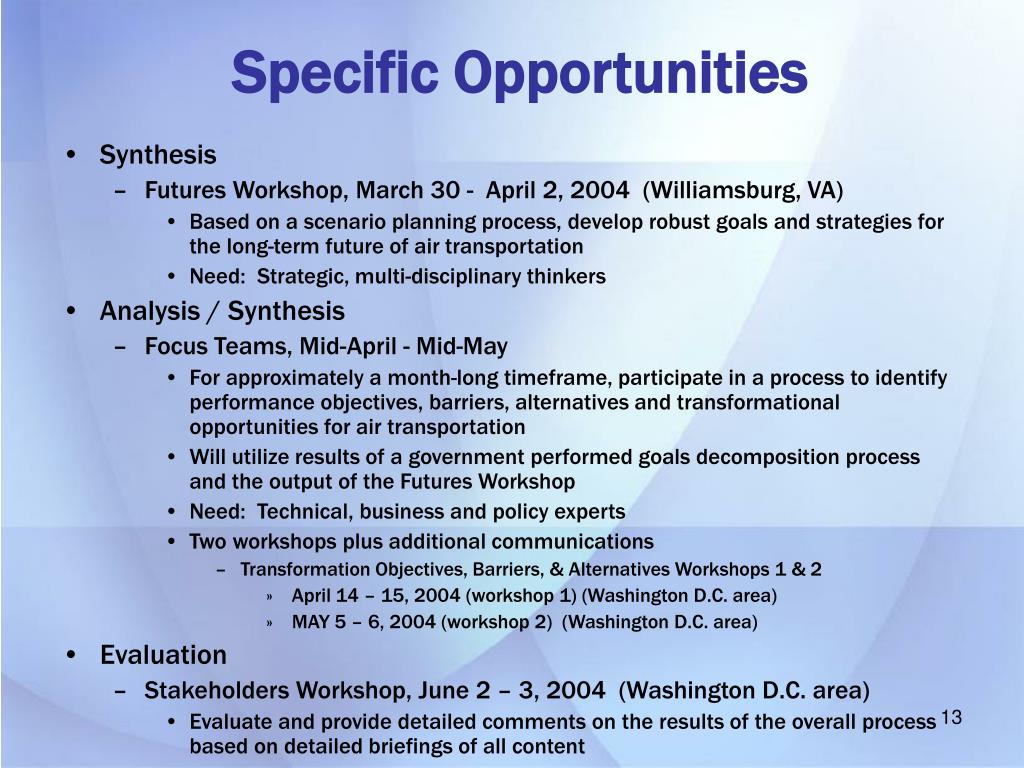 Specific Opportunities

• Synthesis
– Futures Workshop, March 30 - April 2, 2004 (Williamsburg, VA)
• Based on a scenario planning process, develop robust goals and strategies for the long-term future of air transportation
• Need: Strategic, multi-disciplinary thinkers

• Analysis / Synthesis
– Focus Teams, Mid-April - Mid-May
• For approximately a month-long timeframe, participate in a process to identify performance objectives, barriers, alternatives and transformational opportunities for air transportation
• Will utilize results of a government performed goals decomposition process and the output of the Futures Workshop
• Need: Technical, business and policy experts
• Two workshops plus additional communications
– Transformation Objectives, Barriers, & Alternatives Workshops 1 & 2
» April 14 – 15, 2004 (workshop 1) (Washington D.C. area)
» MAY 5 – 6, 2004 (workshop 2) (Washington D.C. area)

• Evaluation
– Stakeholders Workshop, June 2 – 3, 2004 (Washington D.C. area)
• Evaluate and provide detailed comments on the results of the overall process based on detailed briefings of all content

13